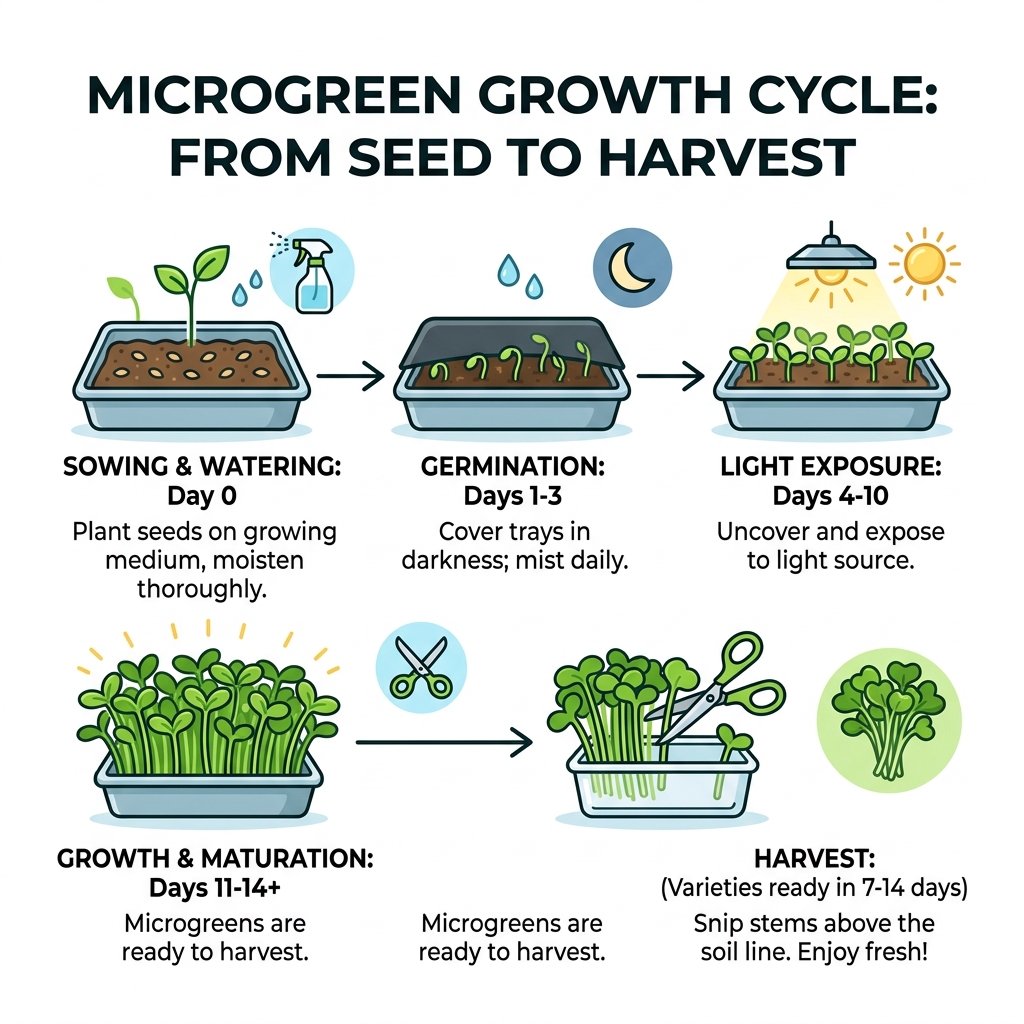 MICROGREEN GROWTH CYCLE: FROM SEED TO HARVEST

SOWING & WATERING:
Day 0
Plant seeds on growing medium, moisten thoroughly.

GERMINATION:
Days 1-3
Cover trays in darkness; mist daily.

LIGHT EXPOSURE:
Days 4-10
Uncover and expose to light source.

GROWTH & MATURATION:
Days 11-14+
Microgreens are ready to harvest.

Microgreens are ready to harvest.

HARVEST:
(Varieties ready in 7-14 days)
Snip stems above the soil line. Enjoy fresh!